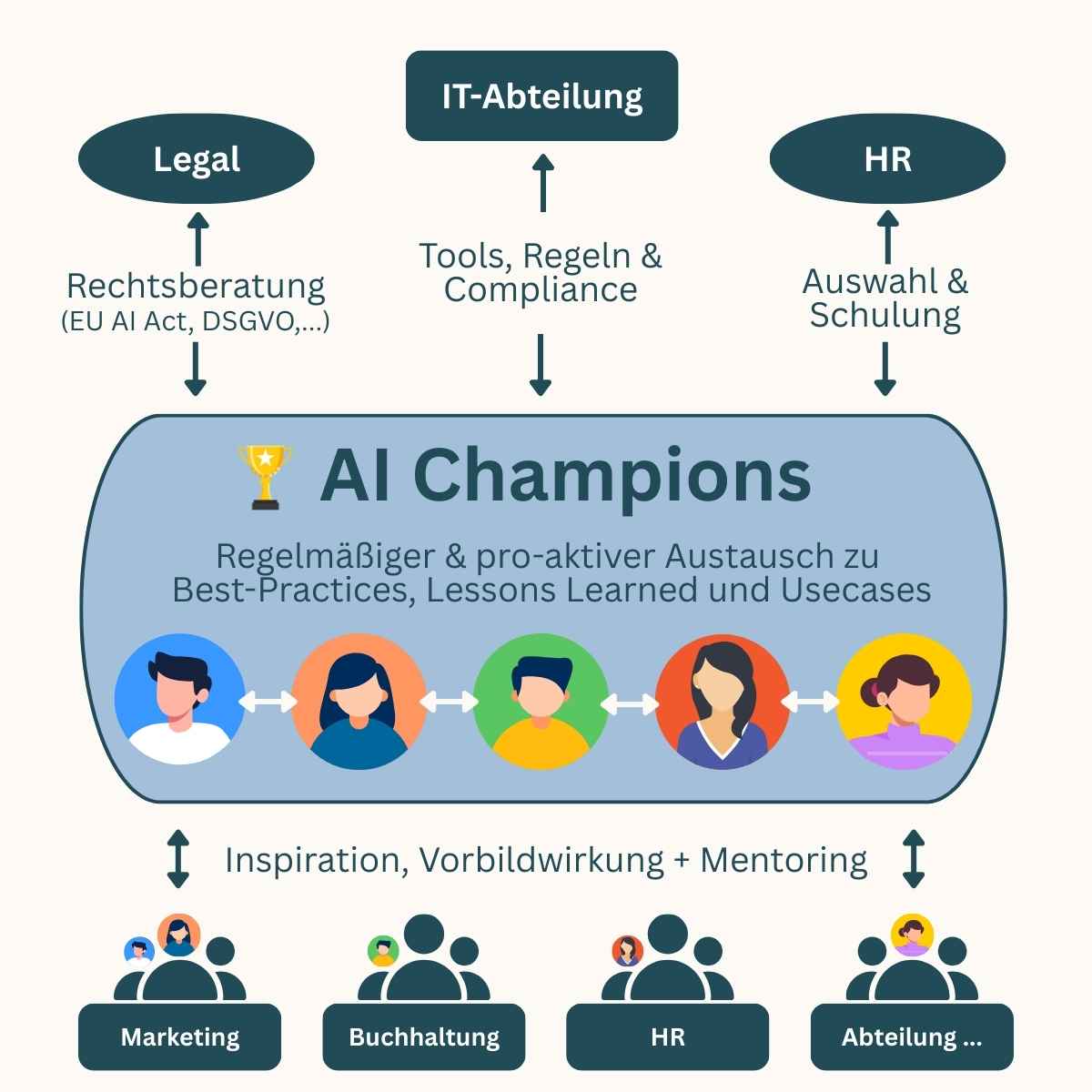 IT-Abteilung

Legal

HR

Rechtsberatung
(EU AI Act, DSGVO,...)

Tools, Regeln & Compliance

Auswahl & Schulung

AI Champions

Regelmäßiger & pro-aktiver Austausch zu Best-Practices, Lessons Learned und Usecases

Inspiration, Vorbildwirkung + Mentoring

Marketing

Buchhaltung

HR

Abteilung ...